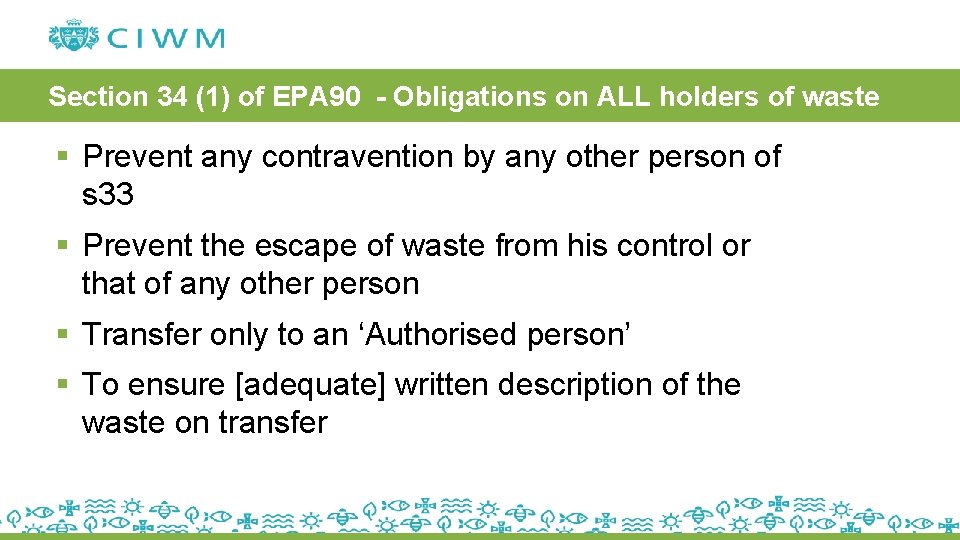 CIWM

Section 34 (1) of EPA90 - Obligations on ALL holders of waste

▪ Prevent any contravention by any other person of s33

▪ Prevent the escape of waste from his control or that of any other person

▪ Transfer only to an ‘Authorised person’

▪ To ensure [adequate] written description of the waste on transfer